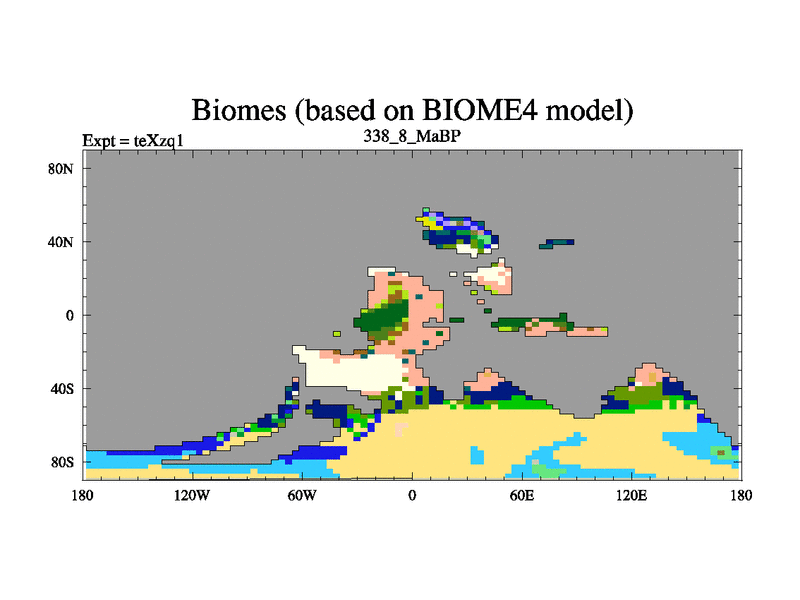 Biomes (based on BIOME4 model)

Expt = teXzq1

338_8_MaBP

80N

40N

0

40S

80S

180

120W

60W

0

60E

120E

180